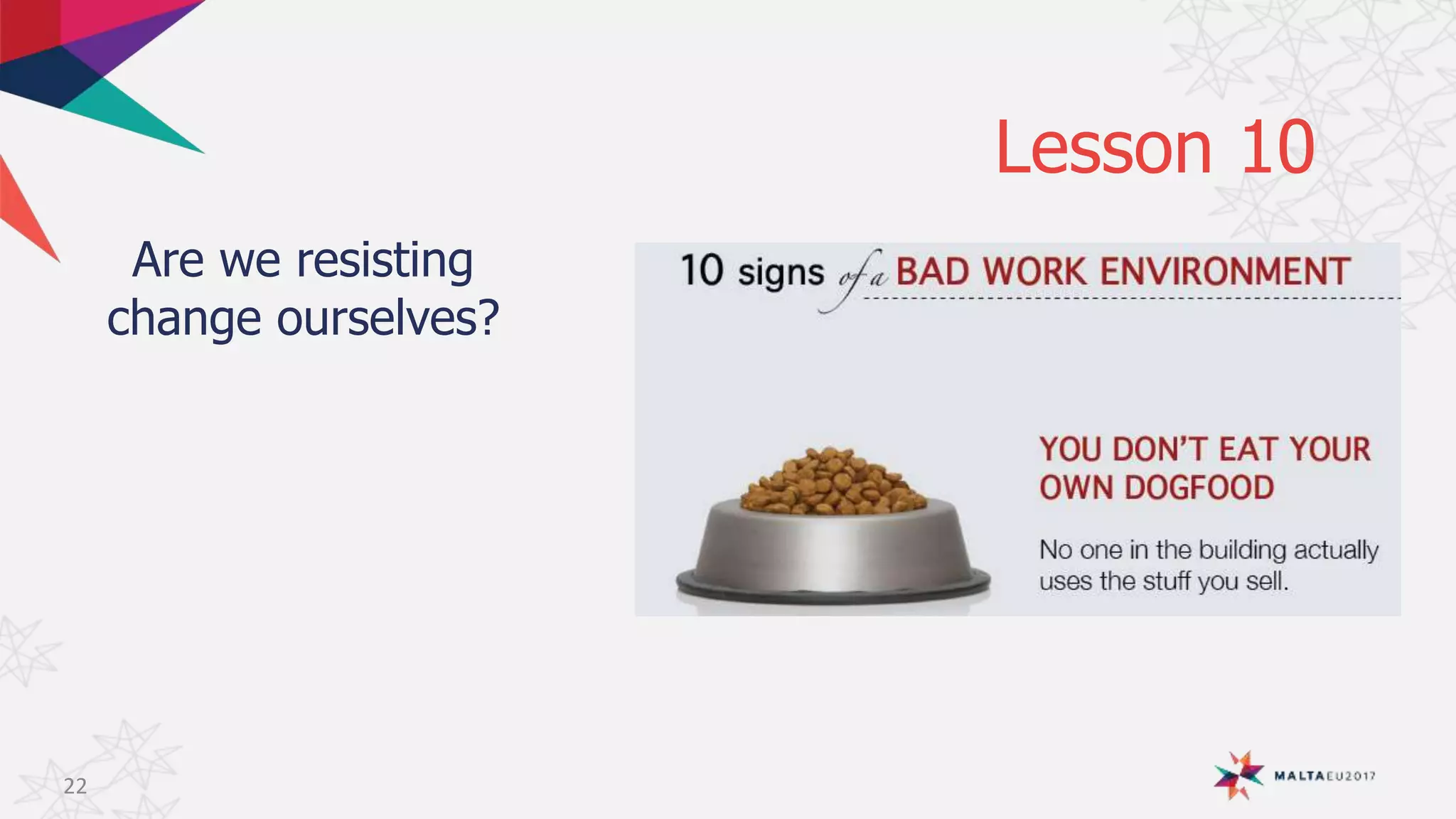 Lesson 10

Are we resisting change ourselves?

10 signs of a BAD WORK ENVIRONMENT

YOU DON'T EAT YOUR OWN DOGFOOD

No one in the building actually uses the stuff you sell.

22

MALTAEU2017